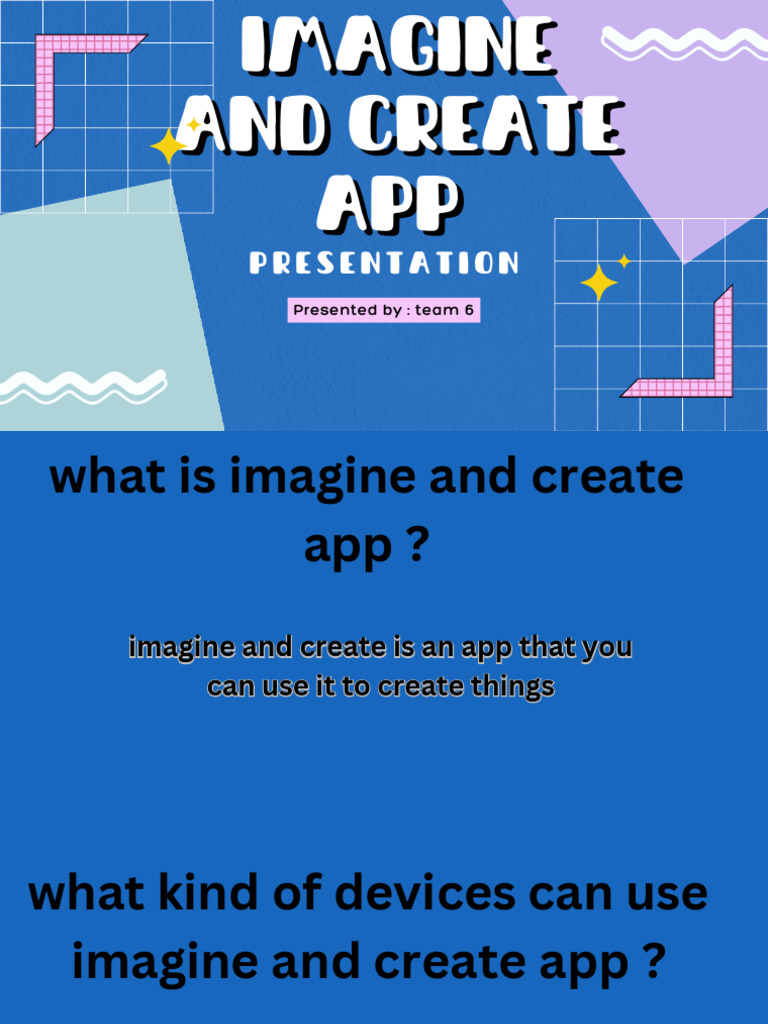 IMAGINE AND CREATE APP

PRESENTATION

Presented by : team 6

what is imagine and create app ?

imagine and create is an app that you can use it to create things

what kind of devices can use imagine and create app ?